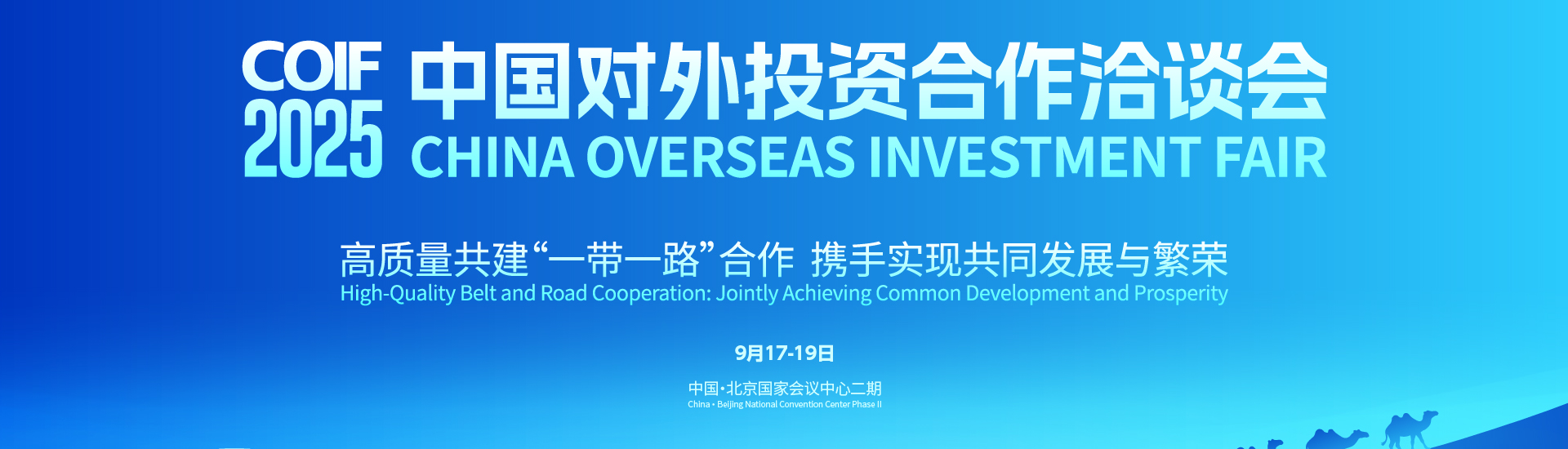 COIF 2025 中国对外投资合作洽谈会
CHINA OVERSEAS INVESTMENT FAIR

高质量共建“一带一路”合作 携手实现共同发展与繁荣
High-Quality Belt and Road Cooperation: Jointly Achieving Common Development and Prosperity

9月17-19日

中国·北京国家会议中心二期
China • Beijing National Convention Center Phase II